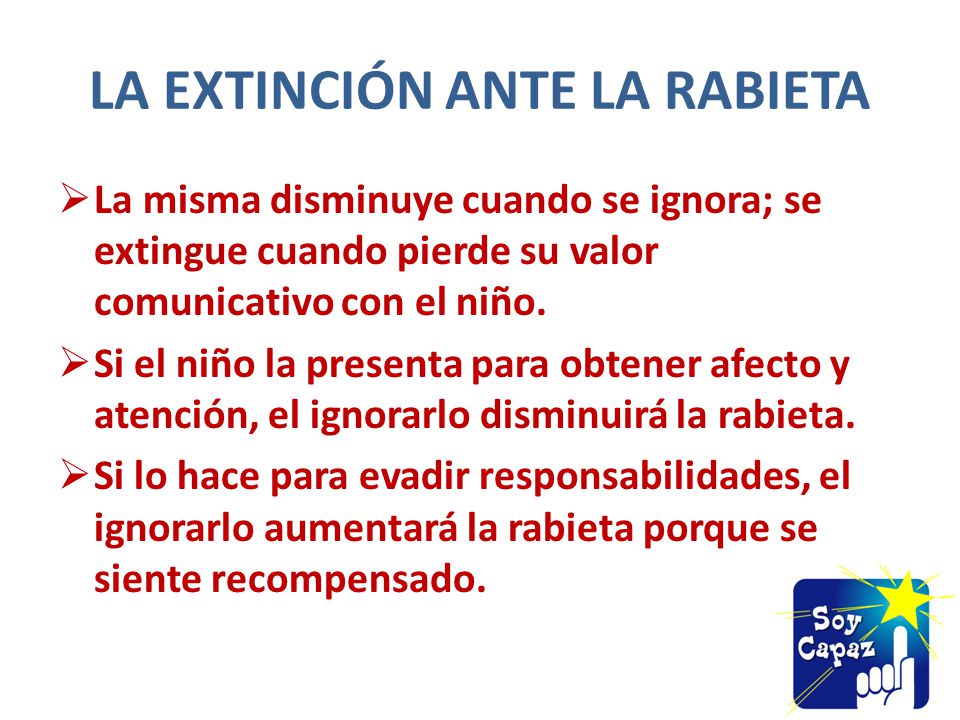 LA EXTINCIÓN ANTE LA RABIETA

➢ La misma disminuye cuando se ignora; se extingue cuando pierde su valor comunicativo con el niño.

➢ Si el niño la presenta para obtener afecto y atención, el ignorarlo disminuirá la rabieta.

➢ Si lo hace para evadir responsabilidades, el ignorarlo aumentará la rabieta porque se siente recompensado.

Soy Capaz